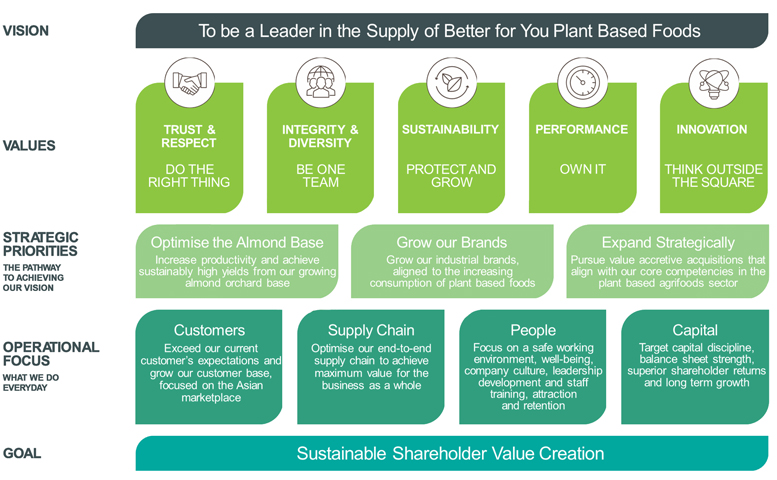 VISION

To be a Leader in the Supply of Better for You Plant Based Foods

VALUES

TRUST & RESPECT

DO THE RIGHT THING

INTEGRITY & DIVERSITY

BE ONE TEAM

SUSTAINABILITY

PROTECT AND GROW

PERFORMANCE

OWN IT

INNOVATION

THINK OUTSIDE THE SQUARE

STRATEGIC PRIORITIES

THE PATHWAY TO ACHIEVING OUR VISION

Optimise the Almond Base

Increase productivity and achieve sustainably high yields from our growing almond orchard base

Grow our Brands

Grow our industrial brands, aligned to the increasing consumption of plant based foods

Expand Strategically

Pursue value accretive acquisitions that align with our core competencies in the plant based agrifoods sector

OPERATIONAL FOCUS

WHAT WE DO EVERYDAY

Customers

Exceed our current customer's expectations and grow our customer base, focused on the Asian marketplace

Supply Chain

Optimise our end-to-end supply chain to achieve maximum value for the business as a whole

People

Focus on a safe working environment, well-being, company culture, leadership development and staff training, attraction and retention

Capital

Target capital discipline, balance sheet strength, superior shareholder returns and long term growth

GOAL

Sustainable Shareholder Value Creation